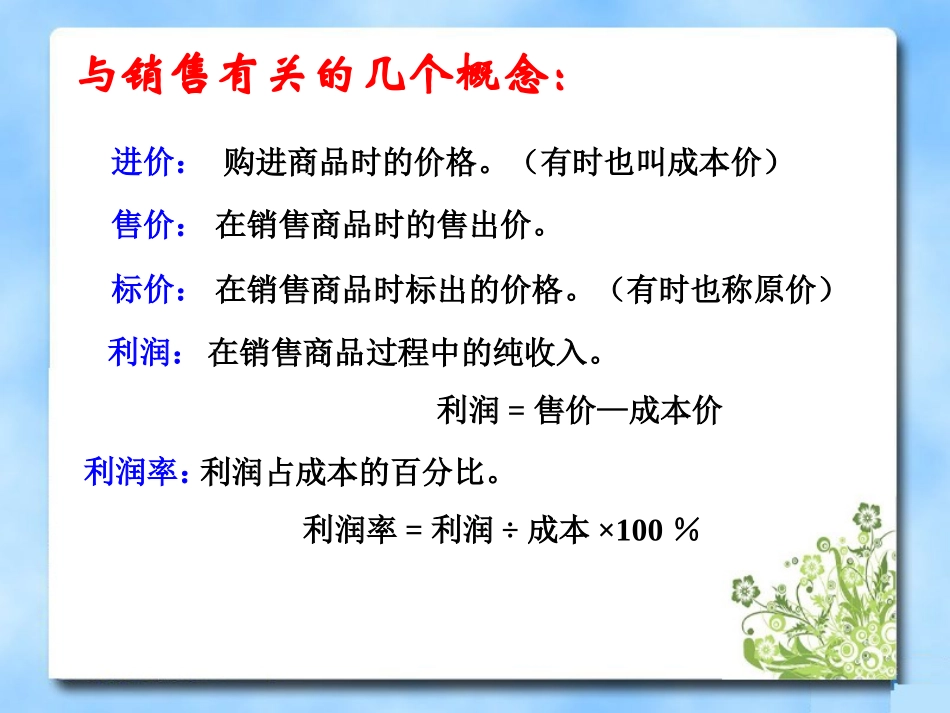 与销售有关的几个概念：

进价： 购进商品时的价格。（有时也叫成本价）

售价： 在销售商品时的售出价。

标价： 在销售商品时标出的价格。（有时也称原价）

利润： 在销售商品过程中的纯收入。

利润 = 售价—成本价

利润率：利润占成本的百分比。

利润率 = 利润 ÷ 成本 ×100 ％